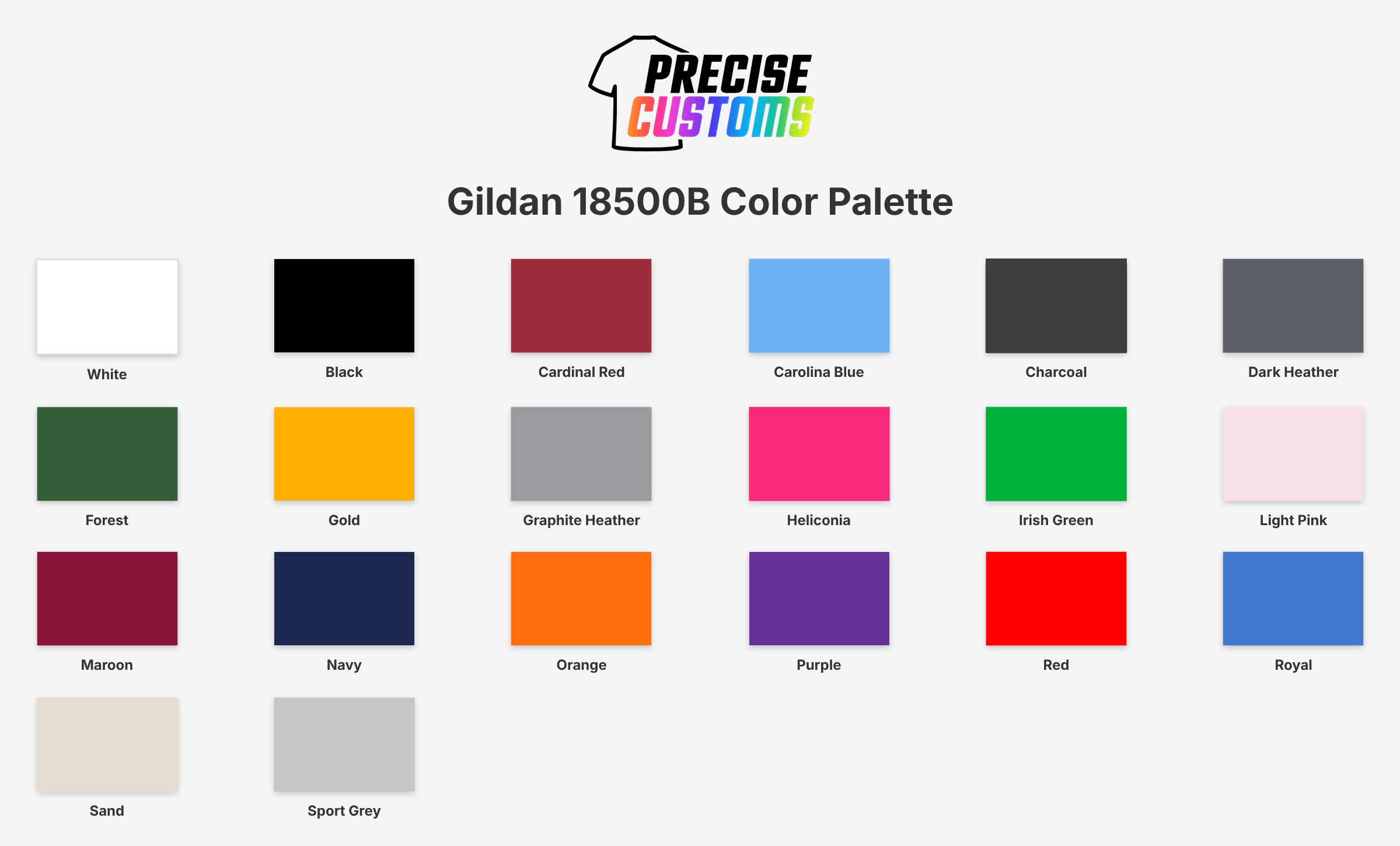 PRECISE CUSTOMS

Gildan 18500B Color Palette

White

Black

Cardinal Red

Carolina Blue

Charcoal

Dark Heather

Forest

Gold

Graphite Heather

Heliconia

Irish Green

Light Pink

Maroon

Navy

Orange

Purple

Red

Royal

Sand

Sport Grey